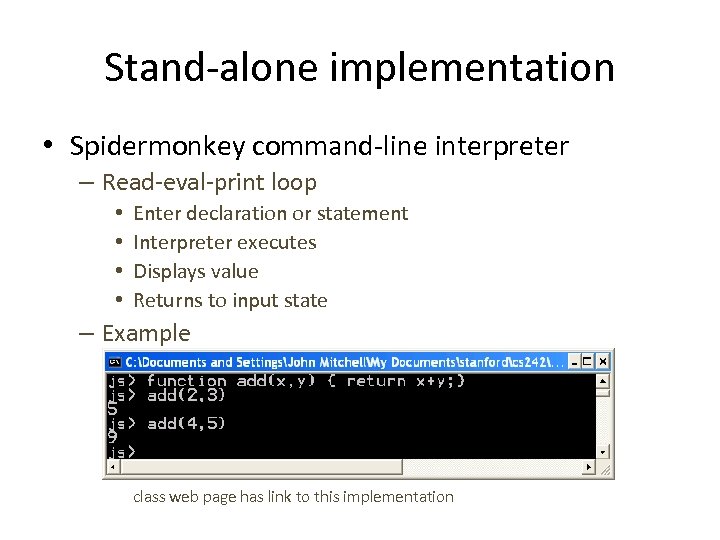 Stand-alone implementation

• Spidermonkey command-line interpreter
– Read-eval-print loop
• Enter declaration or statement
• Interpreter executes
• Displays value
• Returns to input state
– Example

C:\Documents and Settings\John Mitchell\My Documents\stanford\cs242\...

js> function add(x,y) { return x+y;}
js> add(2,3)
5
js> add(4,5)
9
js>

class web page has link to this implementation